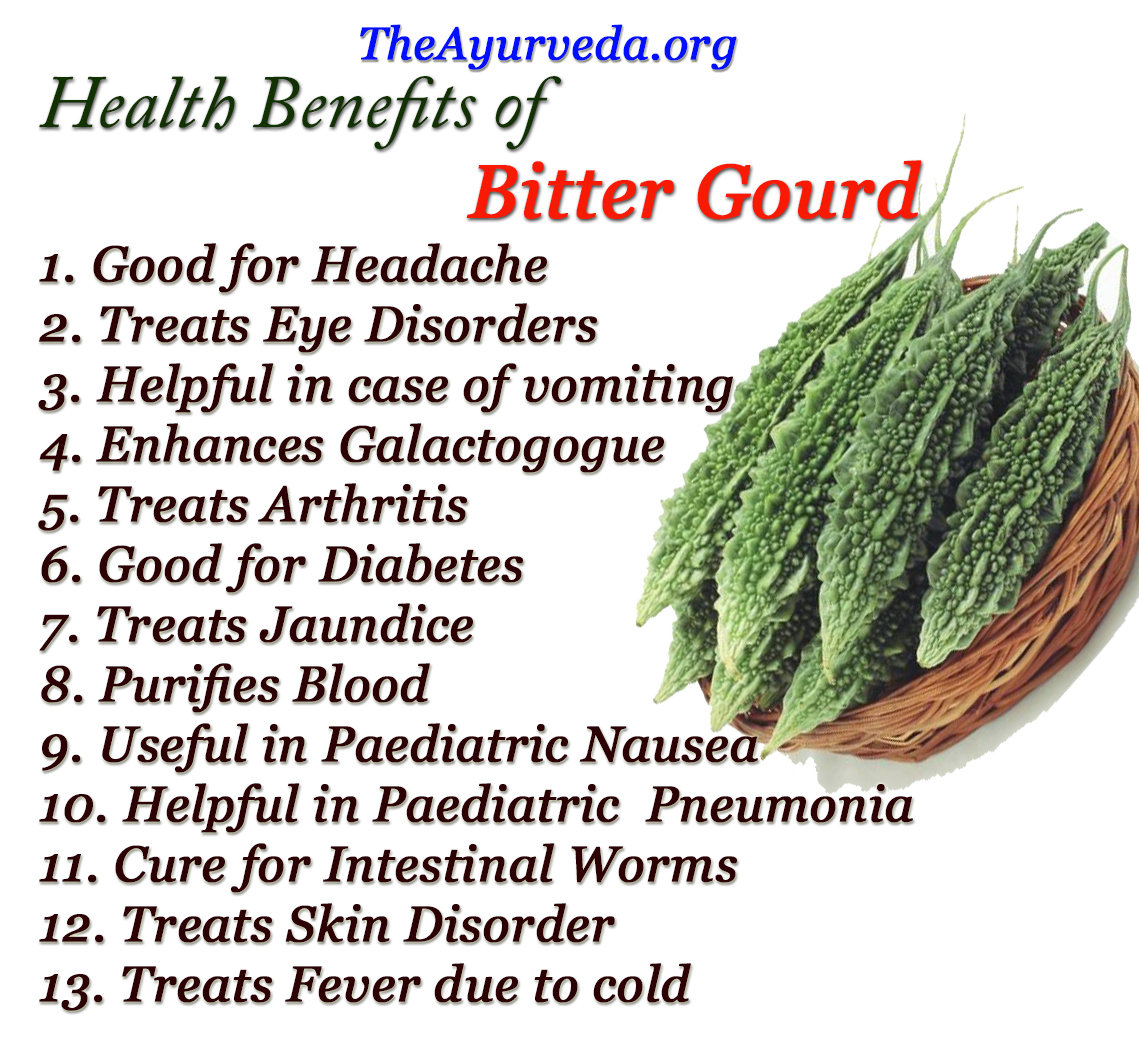 TheAyurveda.org

Health Benefits of
Bitter Gourd

1. Good for Headache
2. Treats Eye Disorders
3. Helpful in case of vomiting
4. Enhances Galactogogue
5. Treats Arthritis
6. Good for Diabetes
7. Treats Jaundice
8. Purifies Blood
9. Useful in Paediatric Nausea
10. Helpful in Paediatric Pneumonia
11. Cure for Intestinal Worms
12. Treats Skin Disorder
13. Treats Fever due to cold